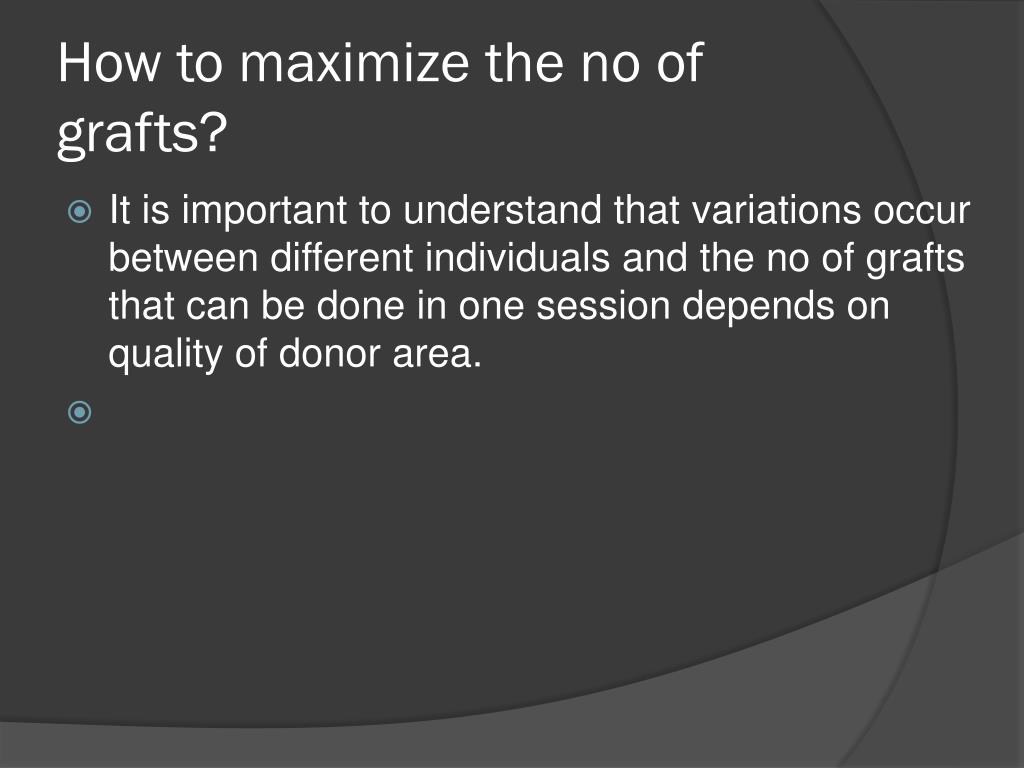 How to maximize the no of grafts?

It is important to understand that variations occur between different individuals and the no of grafts that can be done in one session depends on quality of donor area.